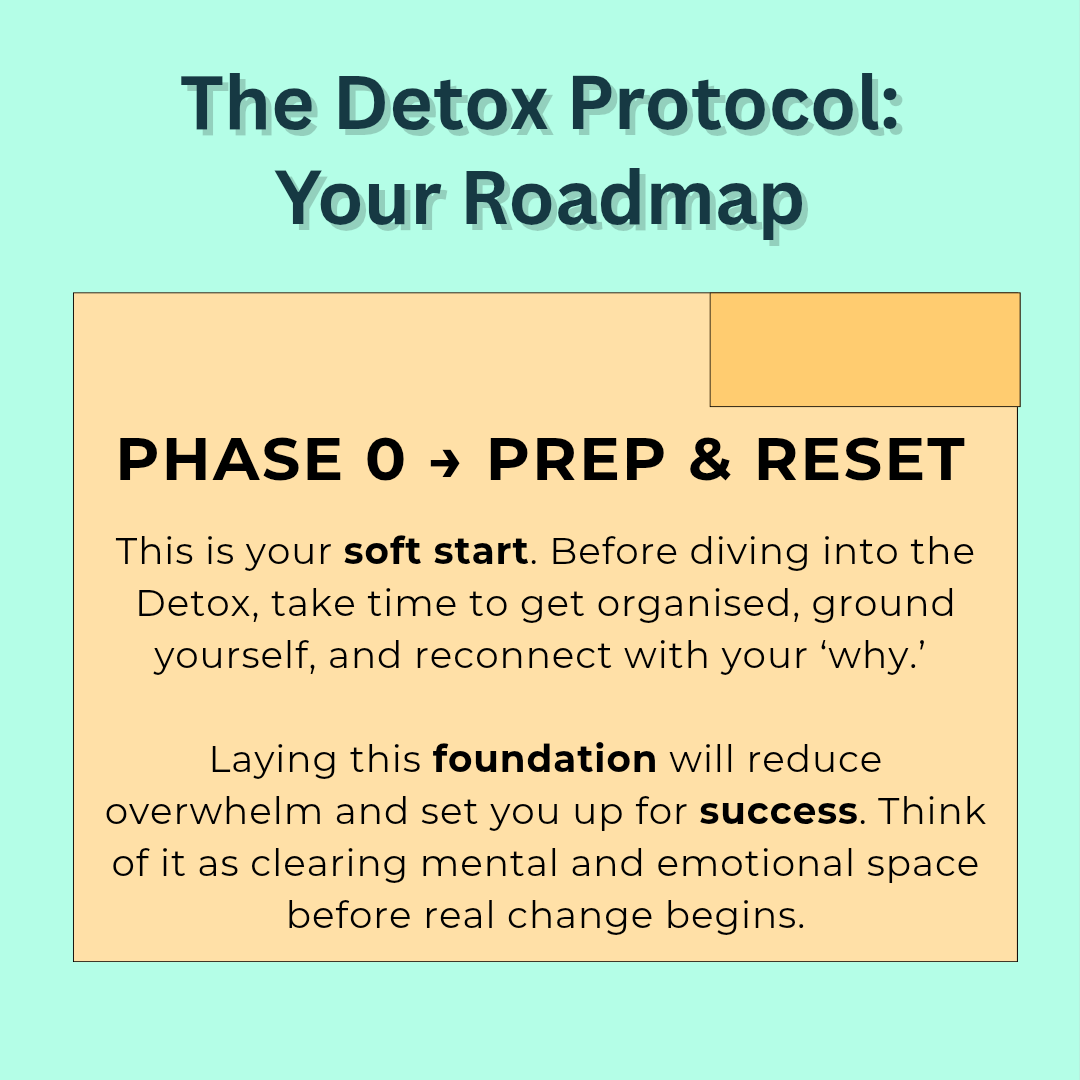 The Detox Protocol: Your Roadmap

PHASE 0 → PREP & RESET

This is your soft start. Before diving into the Detox, take time to get organised, ground yourself, and reconnect with your ‘why.’

Laying this foundation will reduce overwhelm and set you up for success. Think of it as clearing mental and emotional space before real change begins.